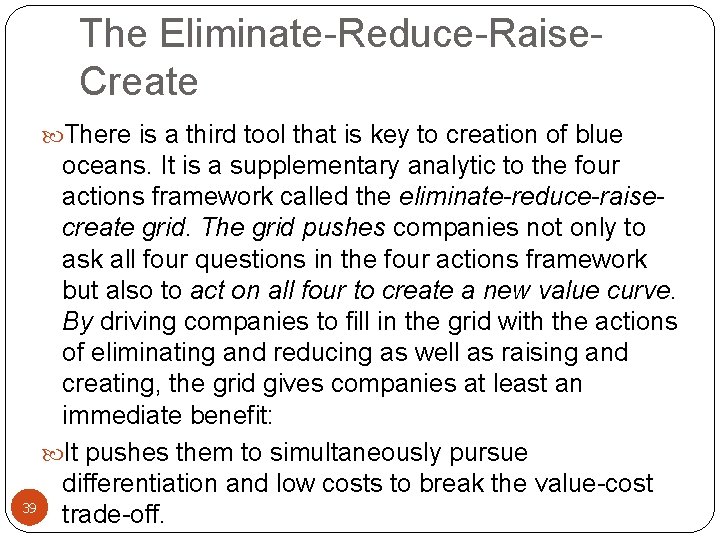 The Eliminate-Reduce-Raise-Create

There is a third tool that is key to creation of blue oceans. It is a supplementary analytic to the four actions framework called the eliminate-reduce-raise-create grid. The grid pushes companies not only to ask all four questions in the four actions framework but also to act on all four to create a new value curve. By driving companies to fill in the grid with the actions of eliminating and reducing as well as raising and creating, the grid gives companies at least an immediate benefit:

It pushes them to simultaneously pursue differentiation and low costs to break the value-cost trade-off.

39